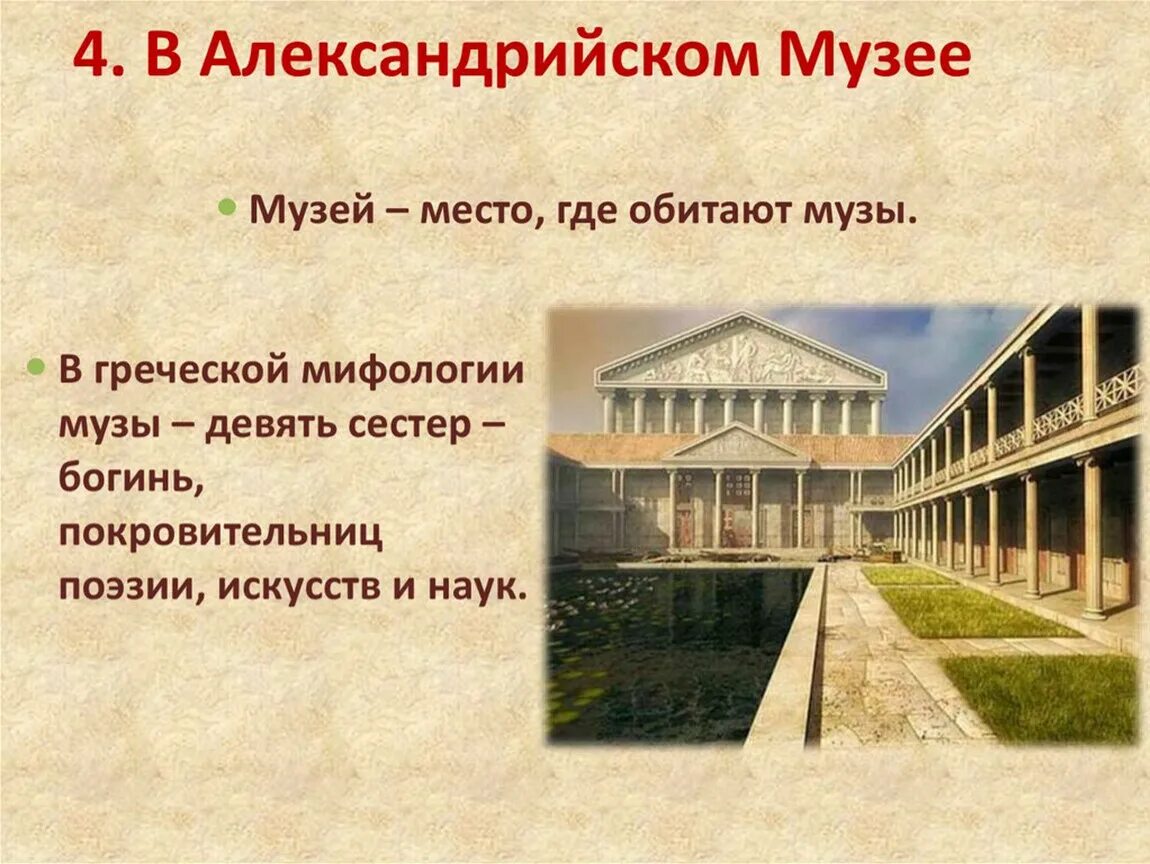 4. В Александрийском Музее

• Музей – место, где обитают музы.

• В греческой мифологии музы – девять сестер – богинь, покровительниц поэзии, искусств и наук.